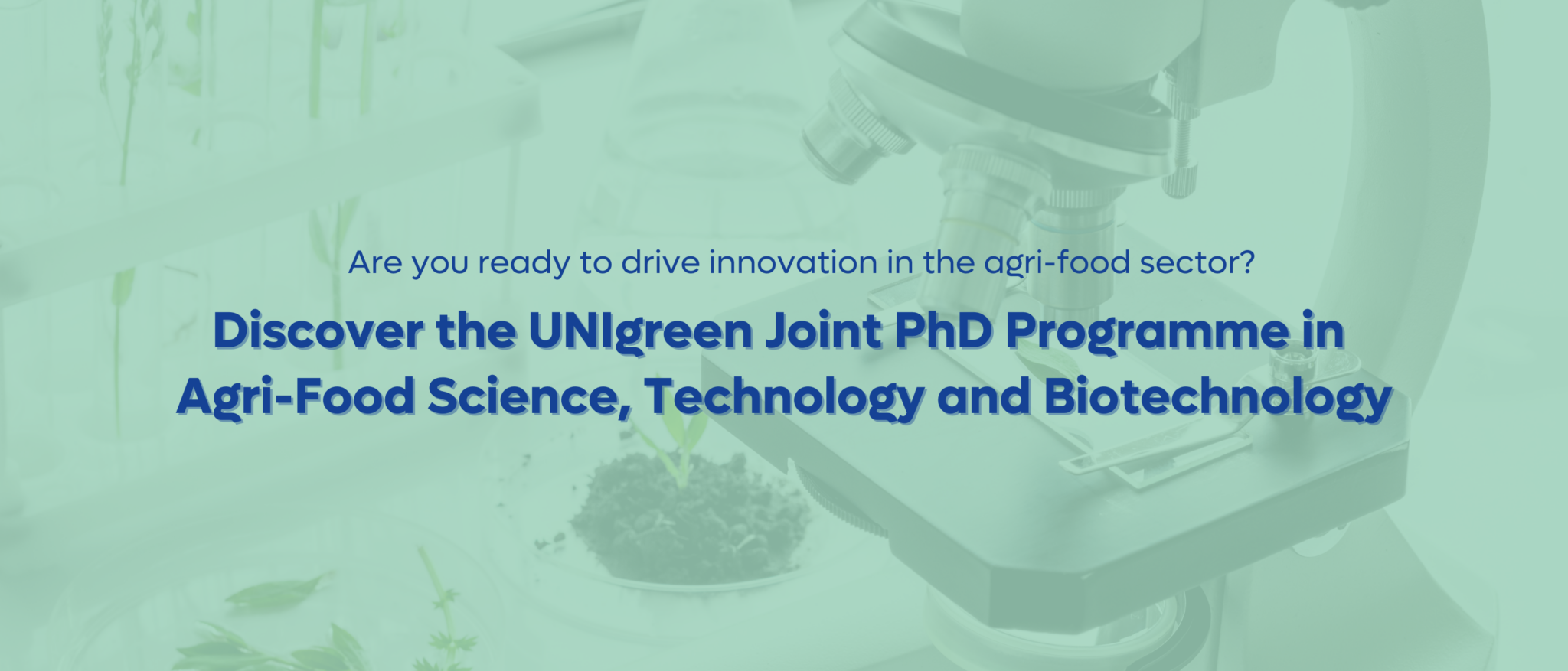 Are you ready to drive innovation in the agri-food sector?

Discover the UNIgreen Joint PhD Programme in Agri-Food Science, Technology and Biotechnology